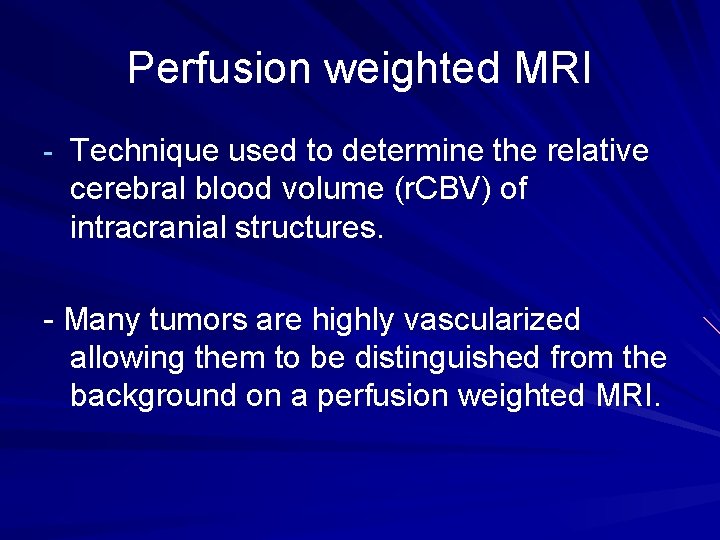 Perfusion weighted MRI

- Technique used to determine the relative cerebral blood volume (rCBV) of intracranial structures.

- Many tumors are highly vascularized allowing them to be distinguished from the background on a perfusion weighted MRI.